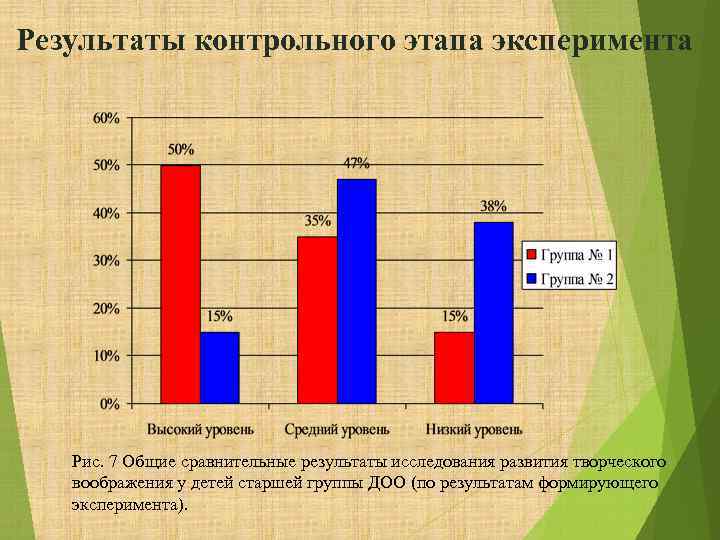 Результаты контрольного этапа эксперимента

60%
50%
40%
30%
20%
10%
0%

50%
15%
35%
47%
15%
38%

Высокий уровень
Средний уровень
Низкий уровень

Группа № 1
Группа № 2

Рис. 7 Общие сравнительные результаты исследования развития творческого воображения у детей старшей группы ДОО (по результатам формирующего эксперимента).